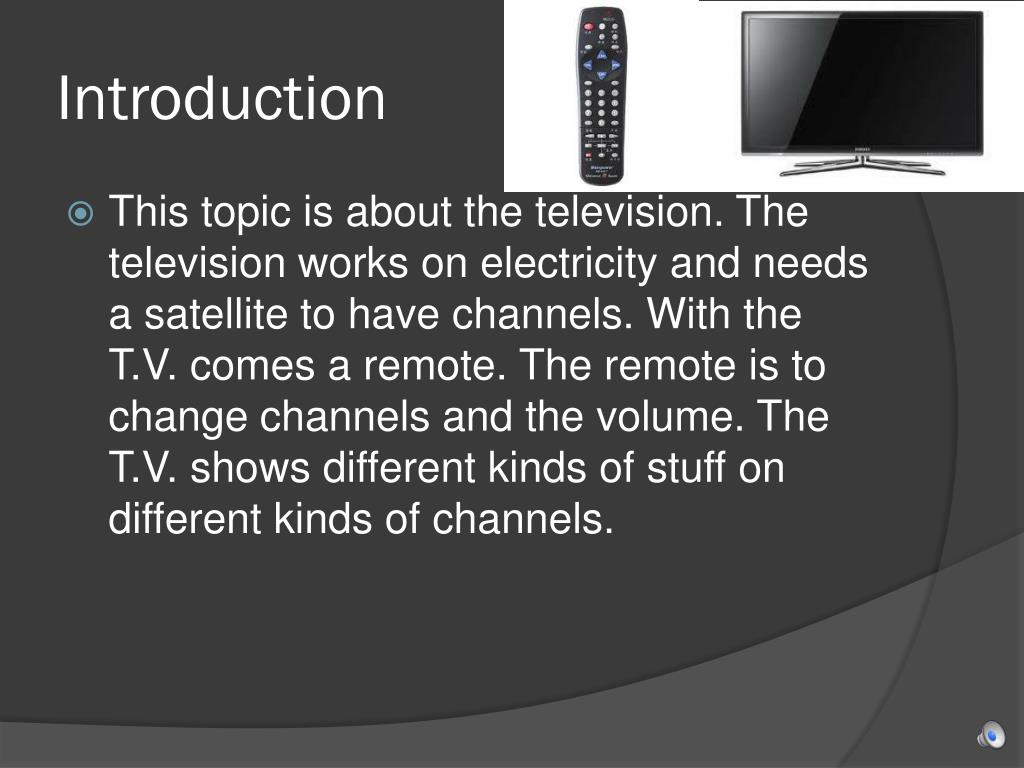 Introduction

This topic is about the television. The television works on electricity and needs a satellite to have channels. With the T.V. comes a remote. The remote is to change channels and the volume. The T.V. shows different kinds of stuff on different kinds of channels.